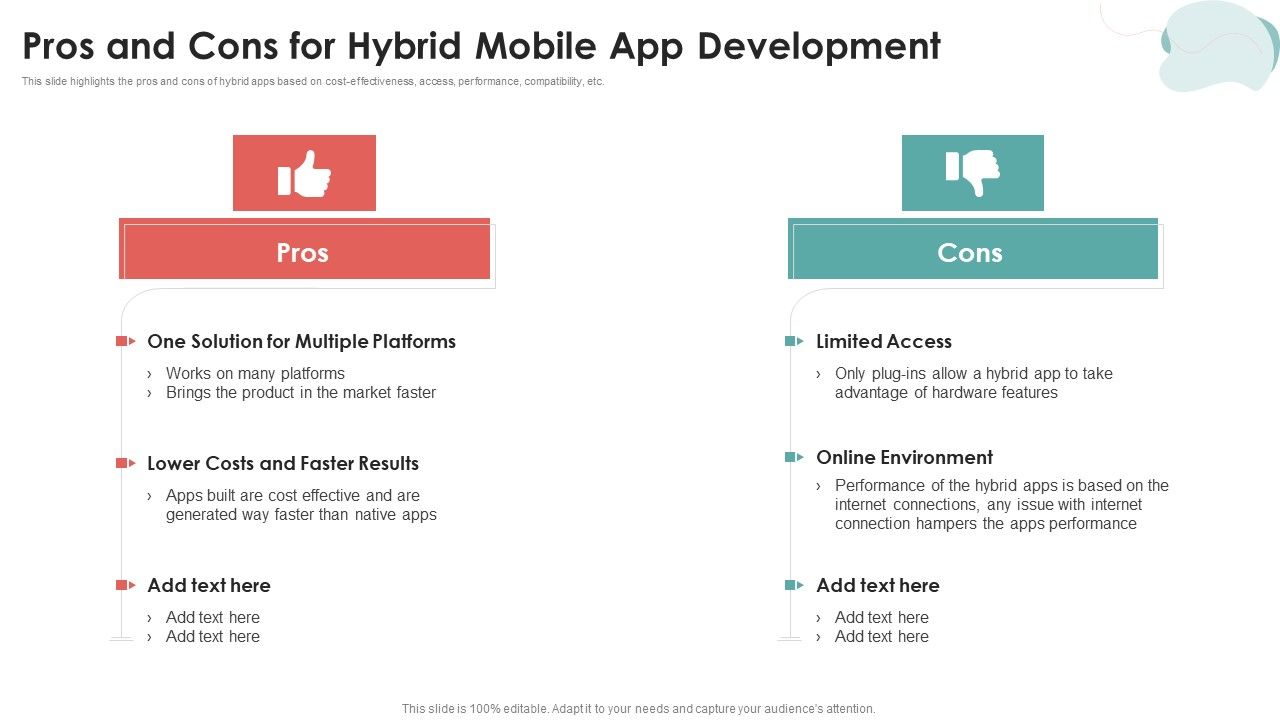 Pros and Cons for Hybrid Mobile App Development

This slide highlights the pros and cons of hybrid apps based on cost-effectiveness, access, performance, compatibility, etc.

Pros

One Solution for Multiple Platforms

› Works on many platforms
› Brings the product in the market faster

Lower Costs and Faster Results

› Apps built are cost effective and are generated way faster than native apps

Add text here

› Add text here
› Add text here

Cons

Limited Access

› Only plug-ins allow a hybrid app to take advantage of hardware features

Online Environment

› Performance of the hybrid apps is based on the internet connections, any issue with internet connection hampers the apps performance

Add text here

› Add text here
› Add text here

This slide is 100% editable. Adapt it to your needs and capture your audience's attention.